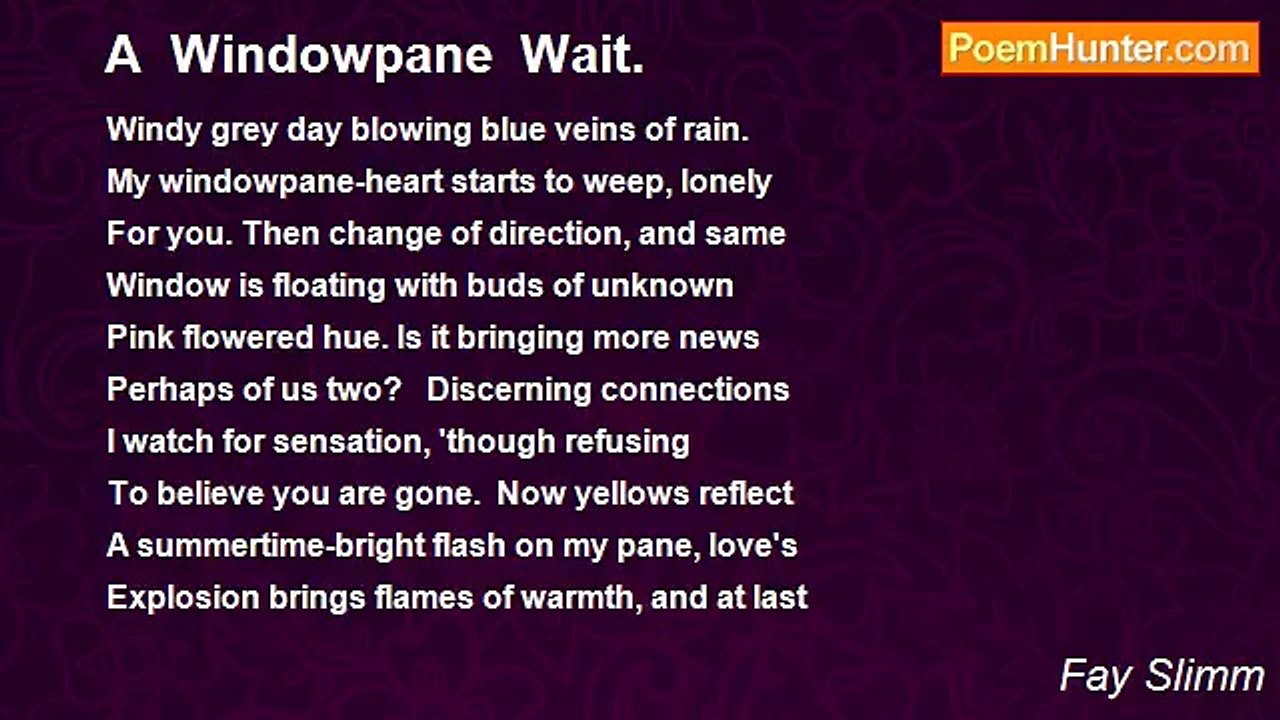 A Windowpane Wait.

PoemHunter.com

Windy grey day blowing blue veins of rain.
My windowpane-heart starts to weep, lonely
For you. Then change of direction, and same
Window is floating with buds of unknown
Pink flowered hue. Is it bringing more news
Perhaps of us two? Discerning connections
I watch for sensation, 'though refusing
To believe you are gone. Now yellows reflect
A summertime-bright flash on my pane, love's
Explosion brings flames of warmth, and at last

Fay Slimm